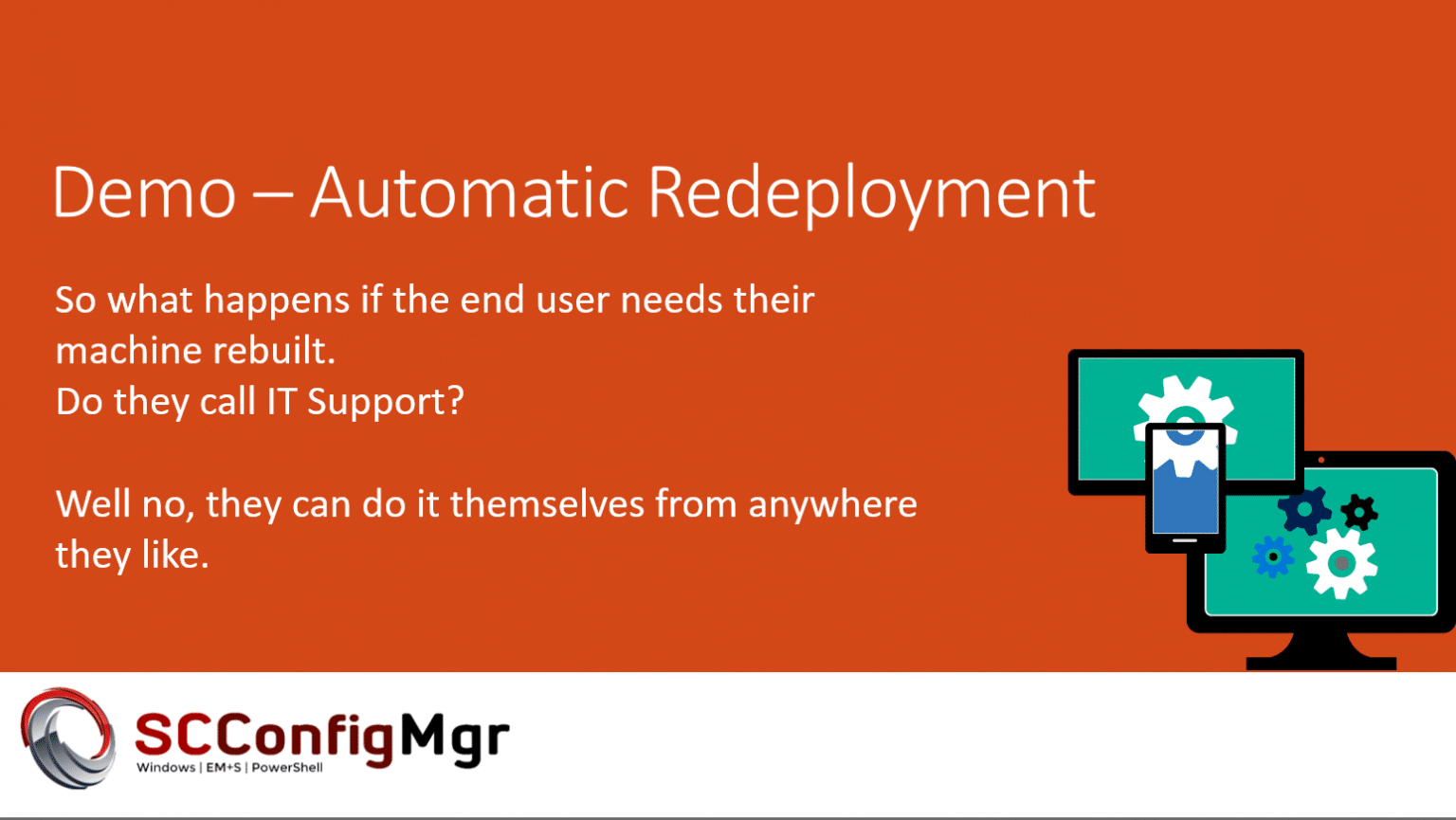 Demo – Automatic Redeployment

So what happens if the end user needs their machine rebuilt.
Do they call IT Support?

Well no, they can do it themselves from anywhere they like.

SCConfigMgr
Windows | EM+S | PowerShell